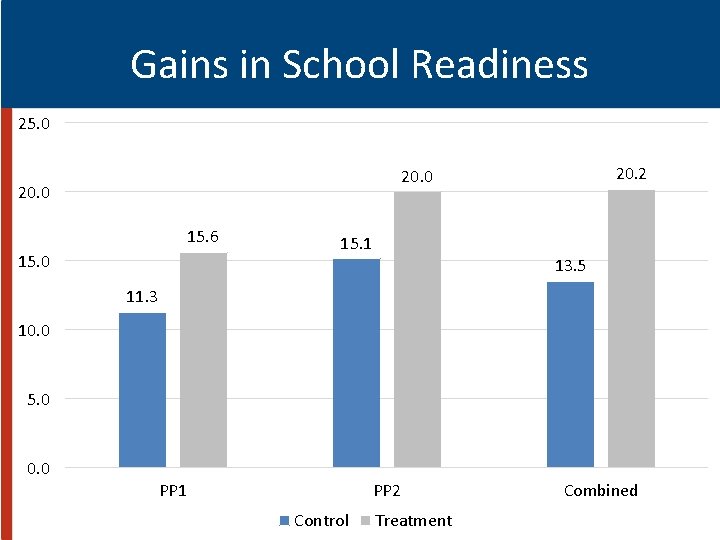 Gains in School Readiness

25.0
20.0
15.0
10.0
5.0
0.0

11.3
15.6
15.1
20.0
13.5
20.2

PP1
PP2
Combined

Control
Treatment